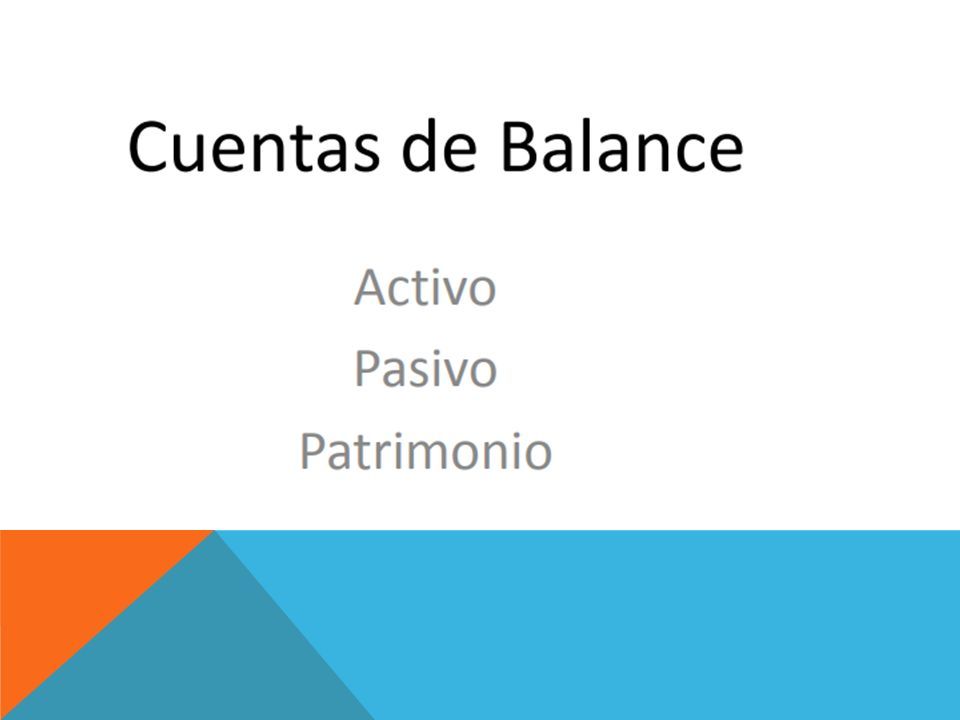 Cuentas de Balance

Activo
Pasivo
Patrimonio